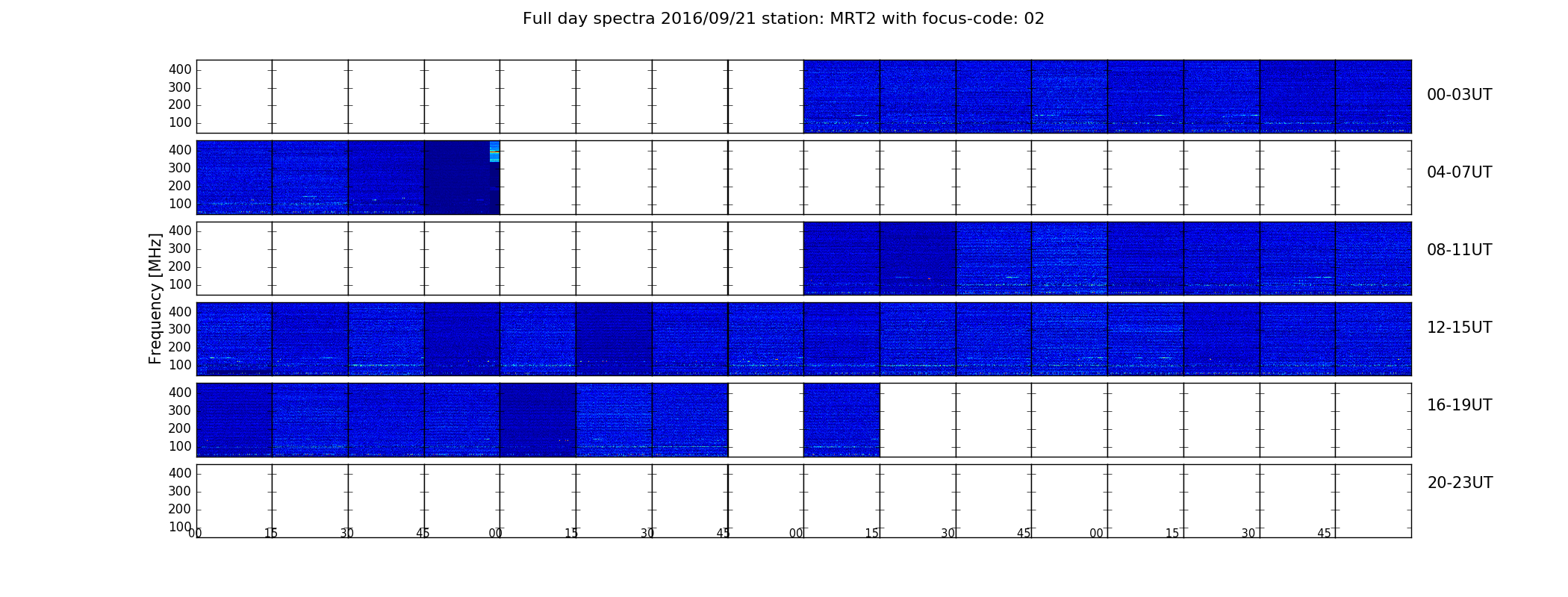 Full day spectra 2016/09/21 station: MRT2 with focus-code: 02

Frequency [MHz]

400
300
200
100
00-03UT

400
300
200
100
04-07UT

400
300
200
100
08-11UT

400
300
200
100
12-15UT

400
300
200
100
16-19UT

400
300
200
100
20-23UT

00 15 30 45 00 15 30 45 00 15 30 45 00 15 30 45